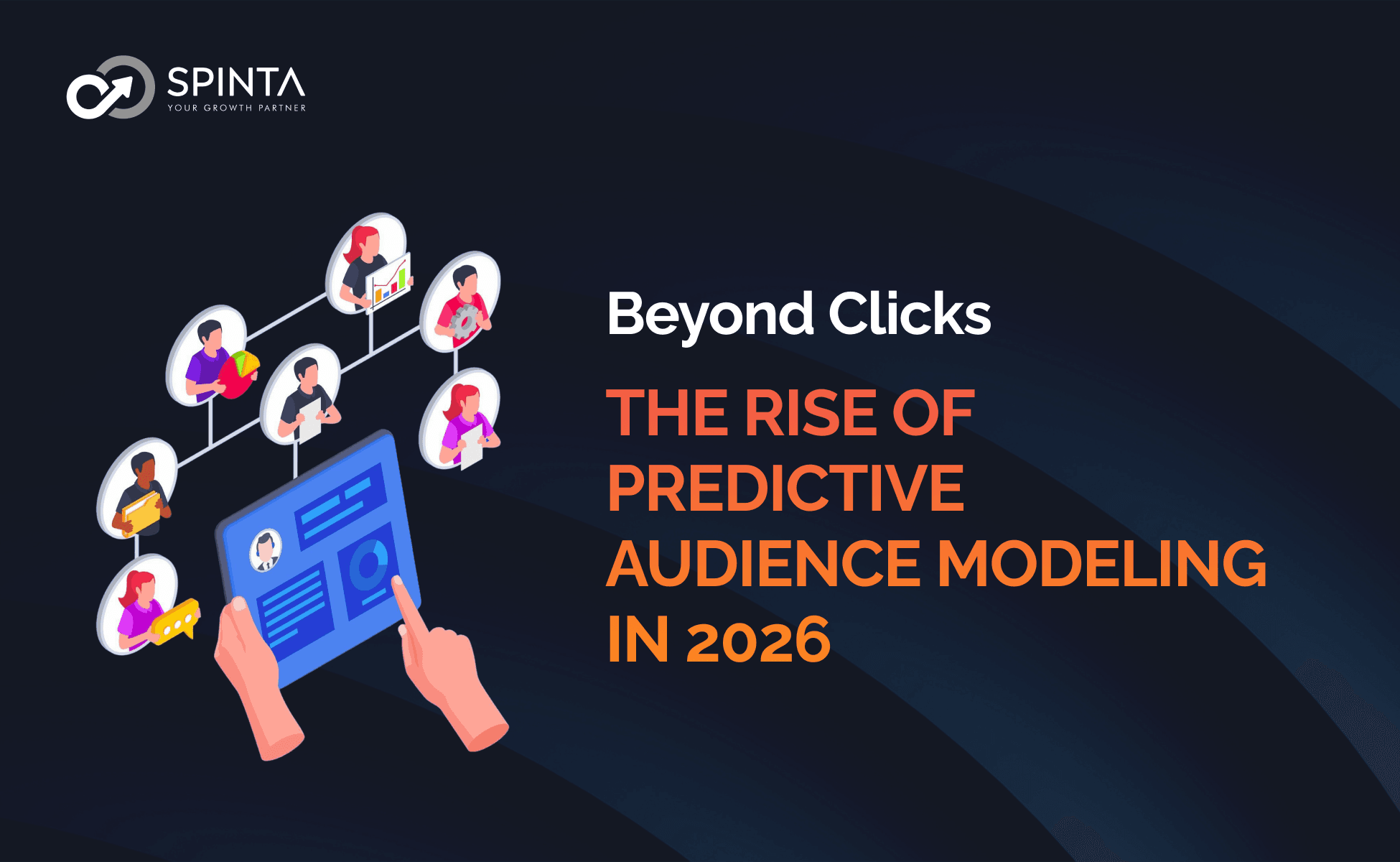 SPINTA
YOUR GROWTH PARTNER

Beyond Clicks

THE RISE OF PREDICTIVE AUDIENCE MODELING IN 2026